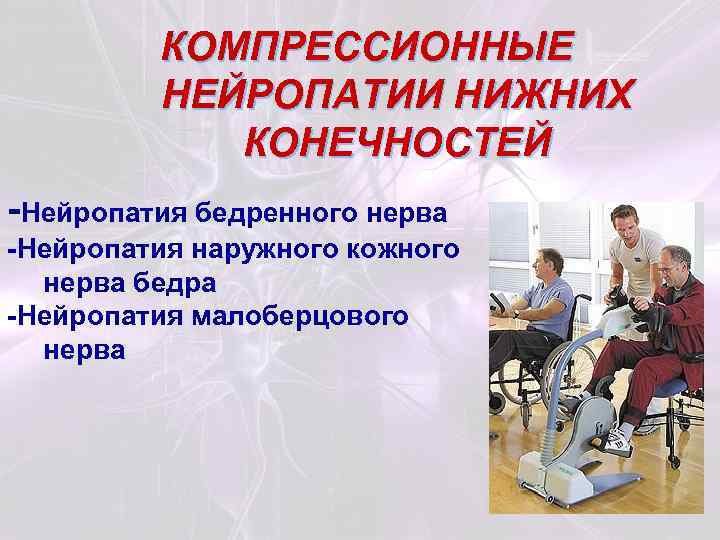 КОМПРЕССИОННЫЕ НЕЙРОПАТИИ НИЖНИХ КОНЕЧНОСТЕЙ

-Нейропатия бедренного нерва
-Нейропатия наружного кожного нерва бедра
-Нейропатия малоберцового нерва